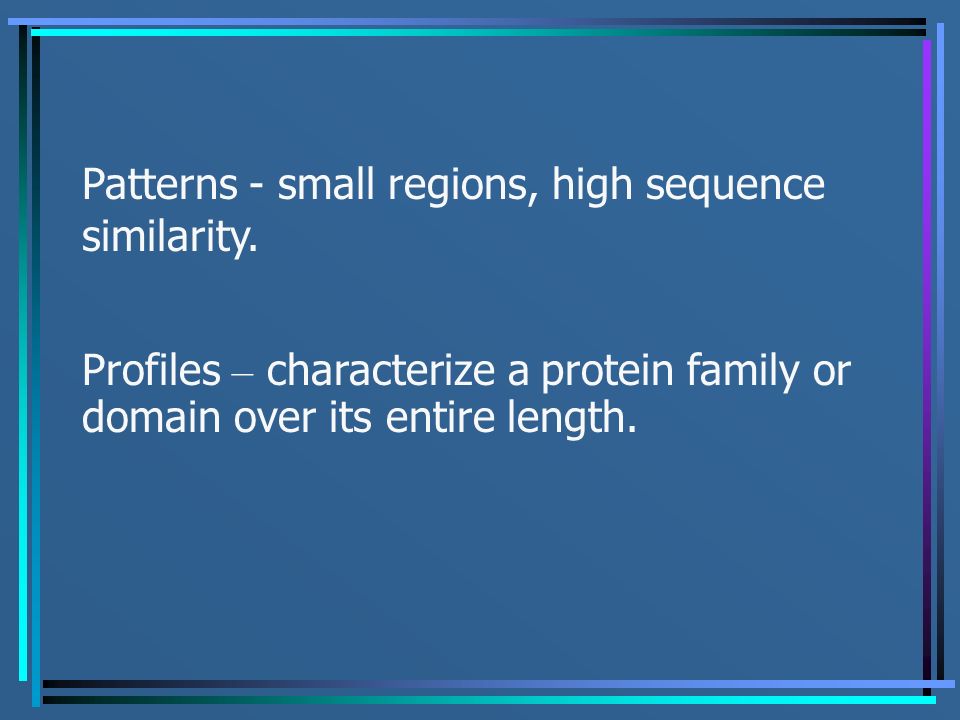 Patterns - small regions, high sequence similarity.

Profiles – characterize a protein family or domain over its entire length.